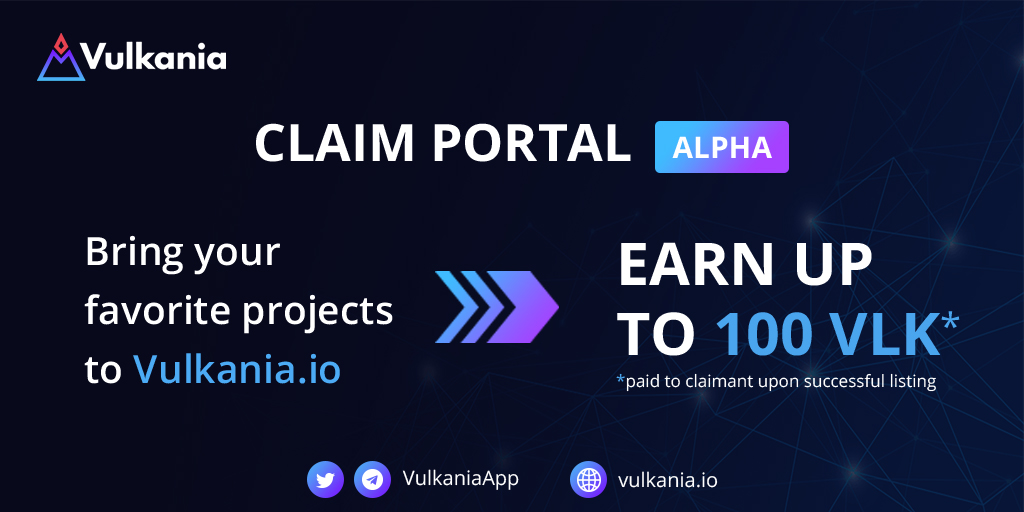 Vulkania

CLAIM PORTAL ALPHA

Bring your favorite projects to Vulkania.io

EARN UP TO 100 VLK*

*paid to claimant upon successful listing

VulkaniaApp

vulkania.io